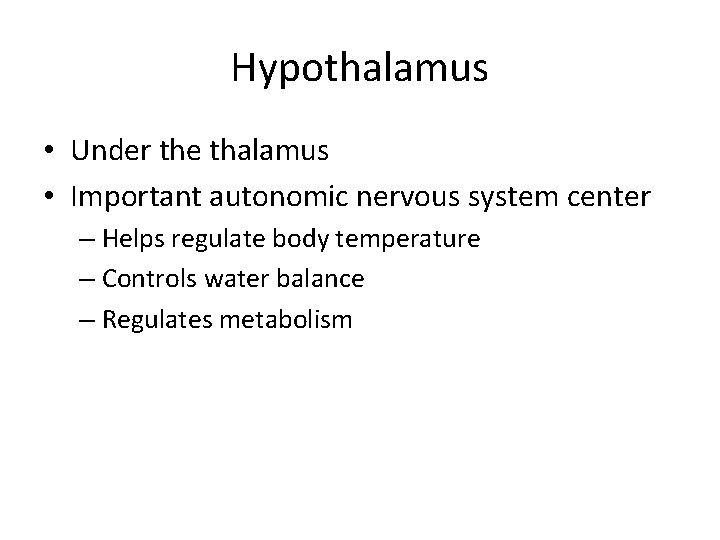 Hypothalamus

• Under the thalamus
• Important autonomic nervous system center
– Helps regulate body temperature
– Controls water balance
– Regulates metabolism